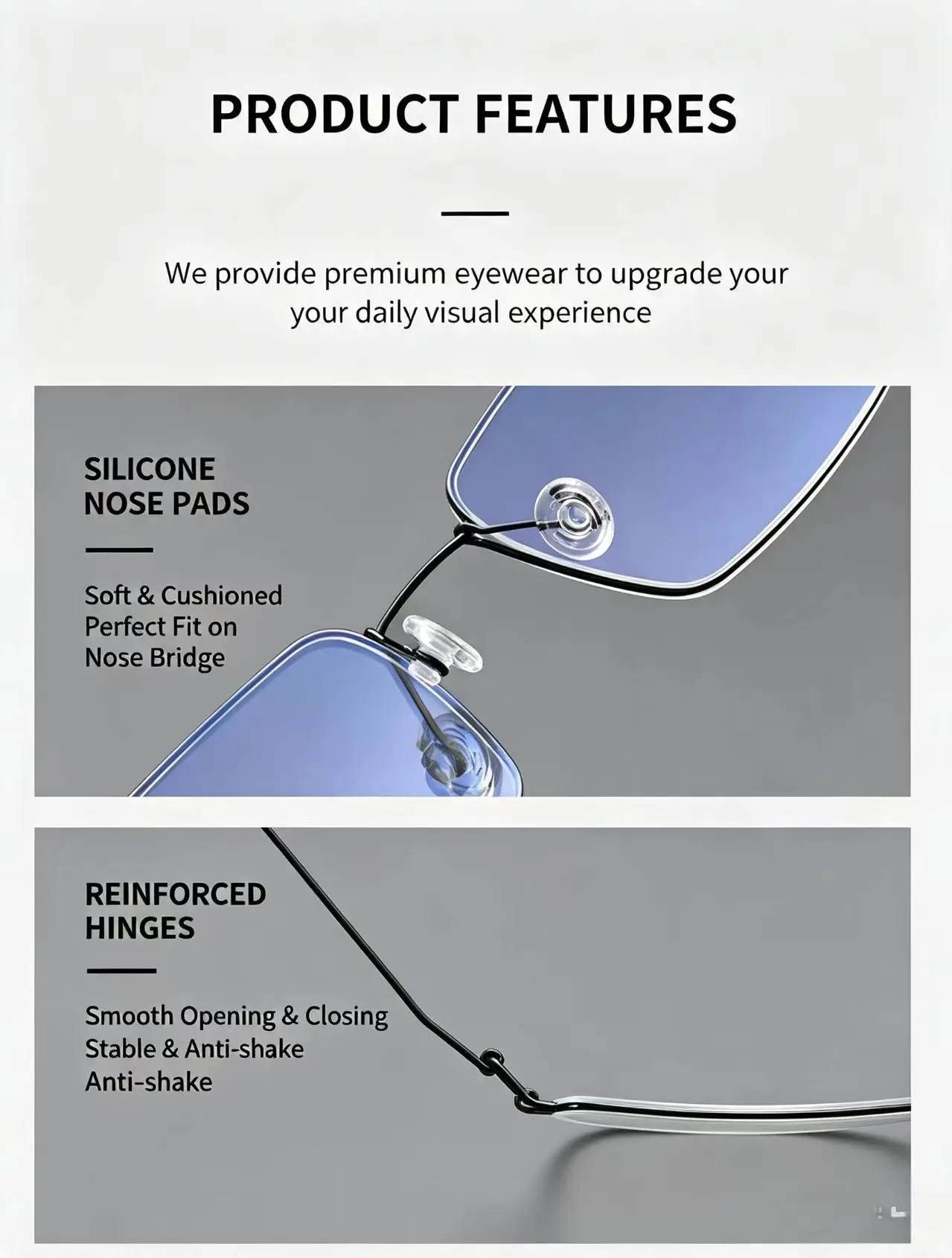 PRODUCT FEATURES

We provide premium eyewear to upgrade your your daily visual experience

SILICONE NOSE PADS

Soft & Cushioned
Perfect Fit on
Nose Bridge

REINFORCED HINGES

Smooth Opening & Closing
Stable & Anti-shake
Anti-shake